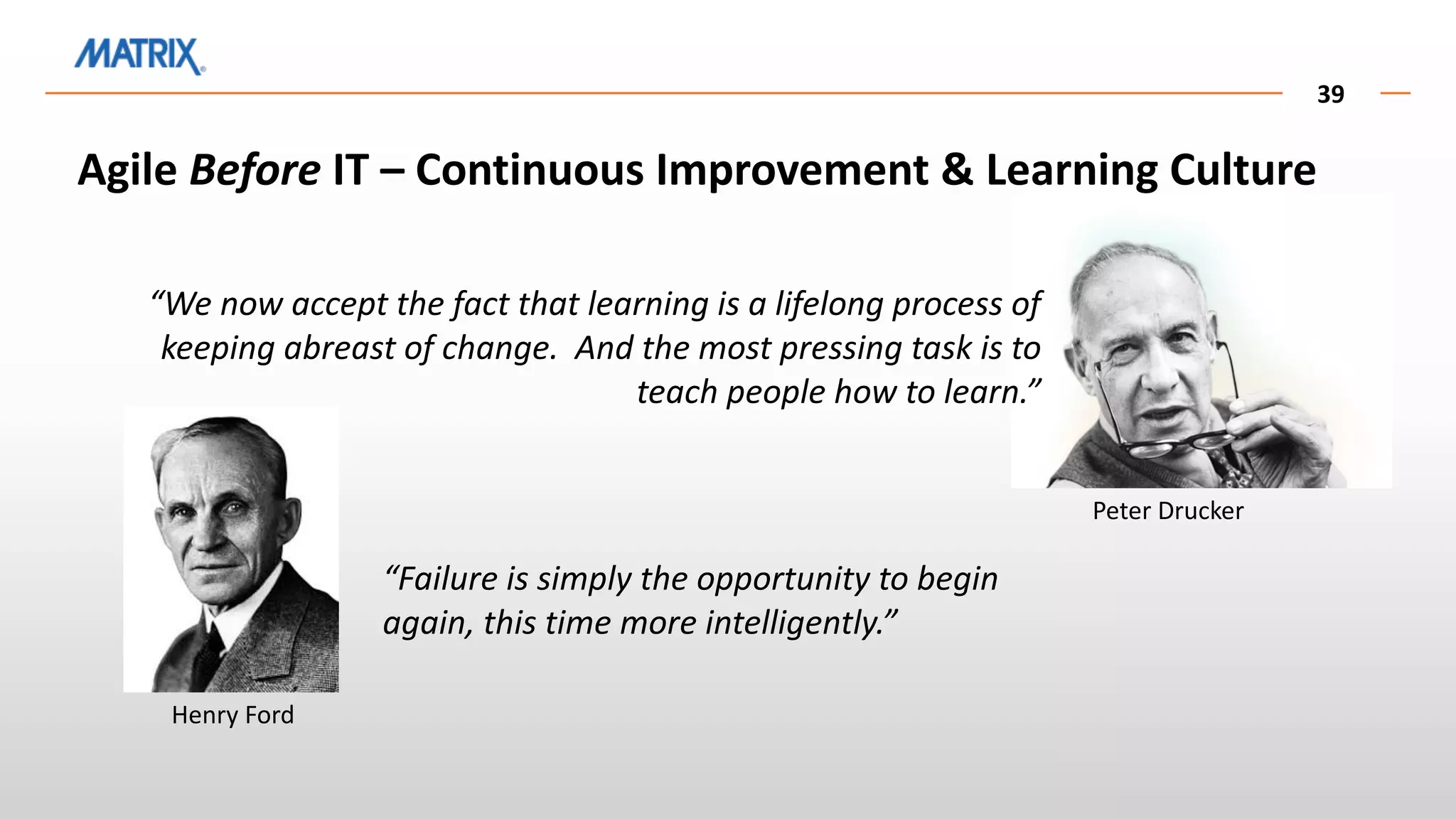 MATRIX

39

Agile Before IT – Continuous Improvement & Learning Culture

“We now accept the fact that learning is a lifelong process of keeping abreast of change. And the most pressing task is to teach people how to learn.”

Peter Drucker

“Failure is simply the opportunity to begin again, this time more intelligently.”

Henry Ford